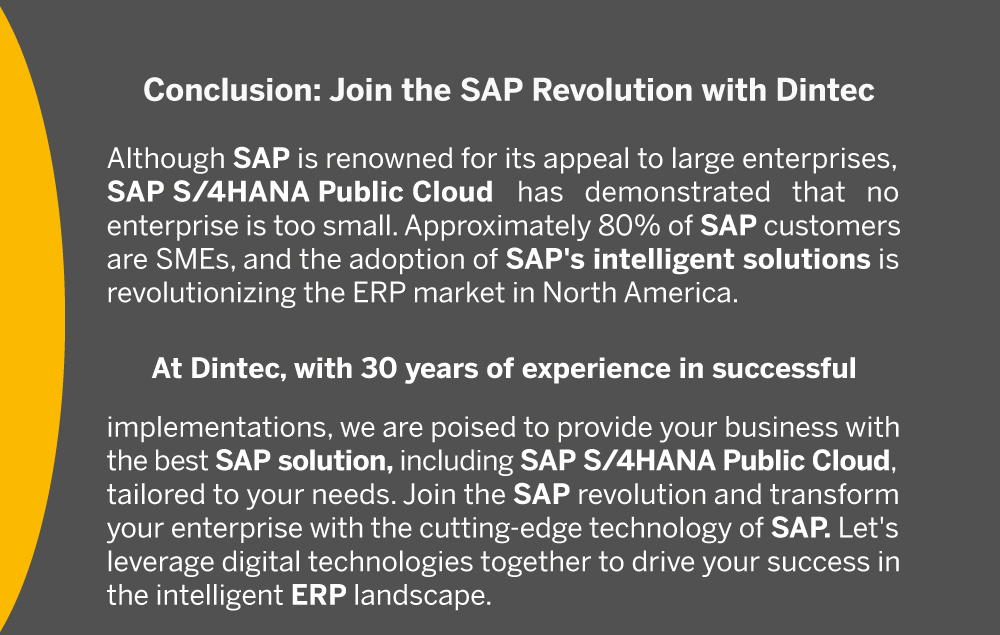 Conclusion: Join the SAP Revolution with Dintec

Although SAP is renowned for its appeal to large enterprises, SAP S/4HANA Public Cloud has demonstrated that no enterprise is too small. Approximately 80% of SAP customers are SMEs, and the adoption of SAP's intelligent solutions is revolutionizing the ERP market in North America.

At Dintec, with 30 years of experience in successful

implementations, we are poised to provide your business with the best SAP solution, including SAP S/4HANA Public Cloud, tailored to your needs. Join the SAP revolution and transform your enterprise with the cutting-edge technology of SAP. Let's leverage digital technologies together to drive your success in the intelligent ERP landscape.